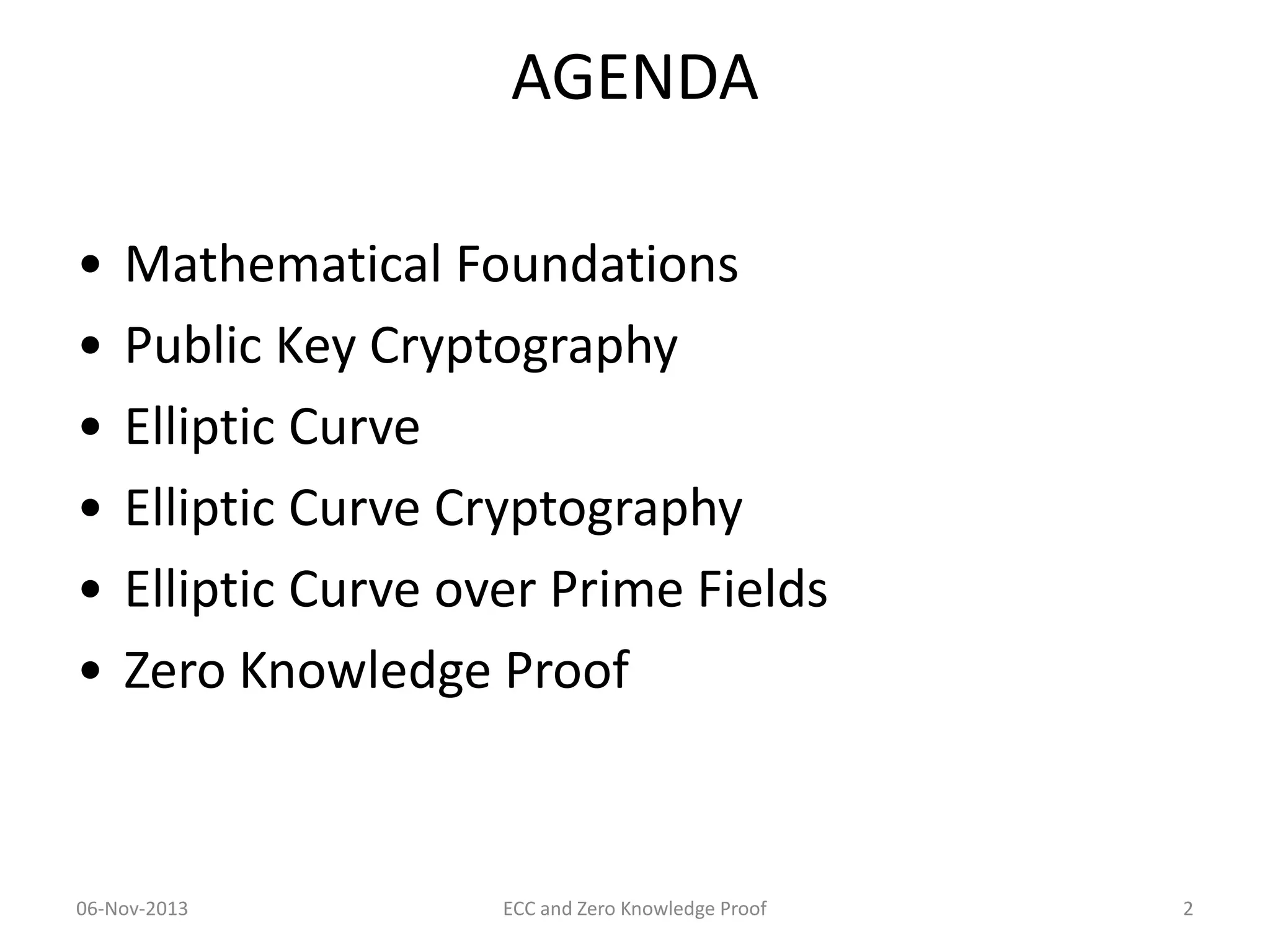 AGENDA

• Mathematical Foundations
• Public Key Cryptography
• Elliptic Curve
• Elliptic Curve Cryptography
• Elliptic Curve over Prime Fields
• Zero Knowledge Proof

06-Nov-2013 ECC and Zero Knowledge Proof 2